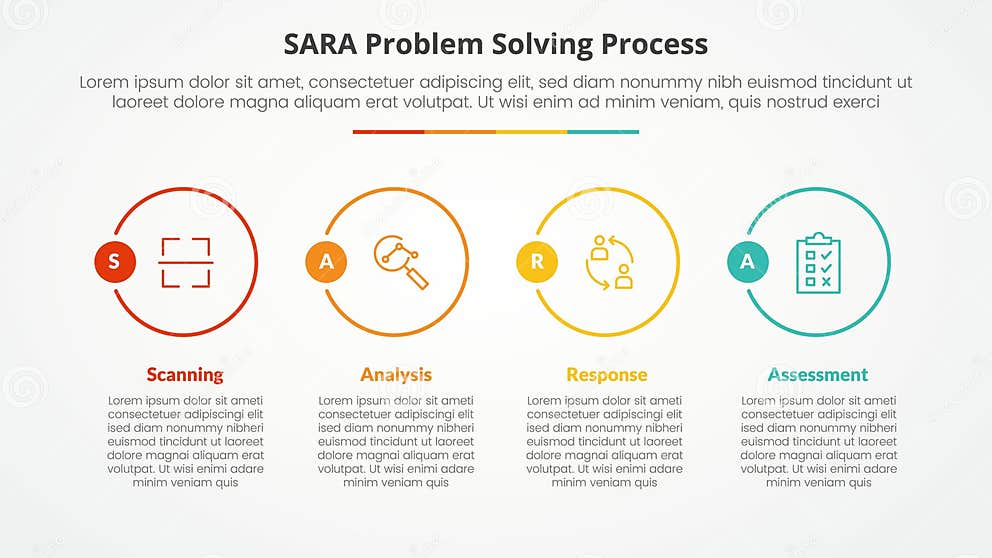 SARA Problem Solving Process

Lorem ipsum dolor sit amet, consectetuer adipiscing elit, sed diam nonummy nibh euismod tincidunt ut laoreet dolore magna aliquam erat volutpat. Ut wisi enim ad minim veniam, quis nostrud exerci

S

A

R

A

Scanning

Lorem ipsum dolor sit ameti consectetuer adipiscingi elit ised diam nonummy nibheri euismod tincidunt ut laoreet dolore magnai aliquam erat volutpat. Ut wisi enimi adare minim veniam quis

Analysis

Lorem ipsum dolor sit ameti consectetuer adipiscingi elit ised diam nonummy nibheri euismod tincidunt ut laoreet dolore magnai aliquam erat volutpat. Ut wisi enimi adare minim veniam quis

Response

Lorem ipsum dolor sit ameti consectetuer adipiscingi elit ised diam nonummy nibheri euismod tincidunt ut laoreet dolore magnai aliquam erat volutpat. Ut wisi enimi adare minim veniam quis

Assessment

Lorem ipsum dolor sit ameti consectetuer adipiscingi elit ised diam nonummy nibheri euismod tincidunt ut laoreet dolore magnai aliquam erat volutpat. Ut wisi enimi adare minim veniam quis